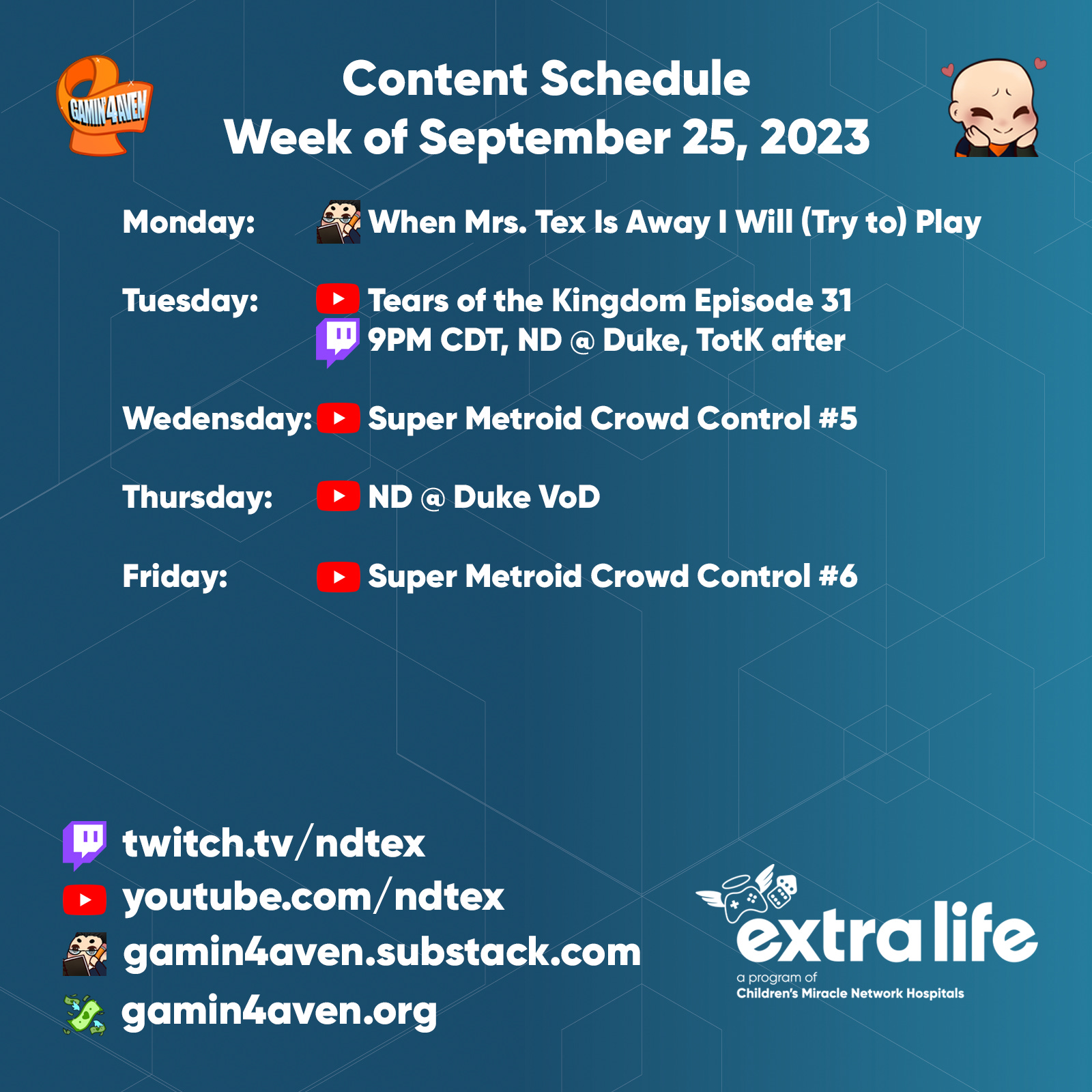 GAMIN4AVEN

Content Schedule
Week of September 25, 2023

Monday: When Mrs. Tex Is Away I Will (Try to) Play

Tuesday: Tears of the Kingdom Episode 31
9PM CDT, ND @ Duke, TotK after

Wedensday: Super Metroid Crowd Control #5

Thursday: ND @ Duke VoD

Friday: Super Metroid Crowd Control #6

twitch.tv/ndtex
youtube.com/ndtex
gamin4aven.substack.com
gamin4aven.org

extra life
a program of
Children's Miracle Network Hospitals